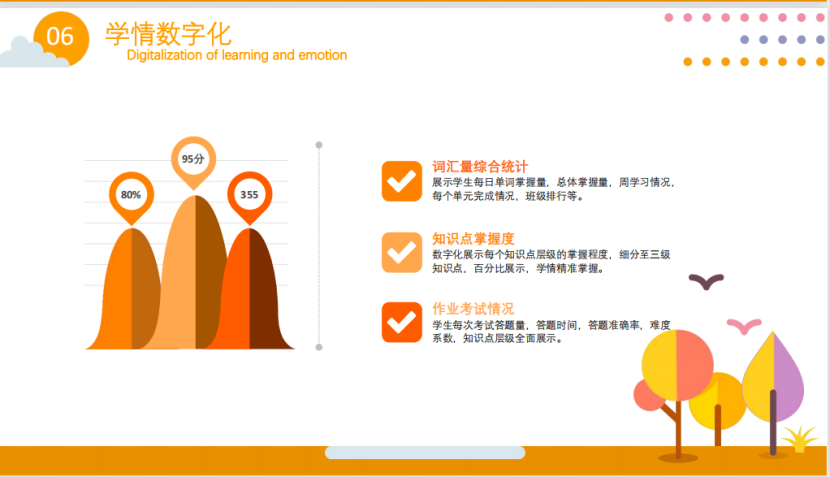 06 学情数字化
Digitalization of learning and emotion

80%
95分
355

词汇量综合统计
展示学生每日单词掌握量，总体掌握量，周学习情况，每个单元完成情况，班级排行等。

知识点掌握度
数字化展示每个知识点层级的掌握程度，细分至三级知识点，百分比展示，学情精准掌握。

作业考试情况
学生每次考试答题量，答题时间，答题准确率，难度系数，知识点层级全面展示。